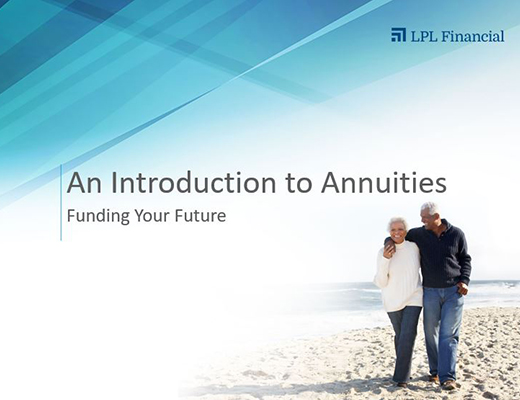 LPL Financial

An Introduction to Annuities

Funding Your Future